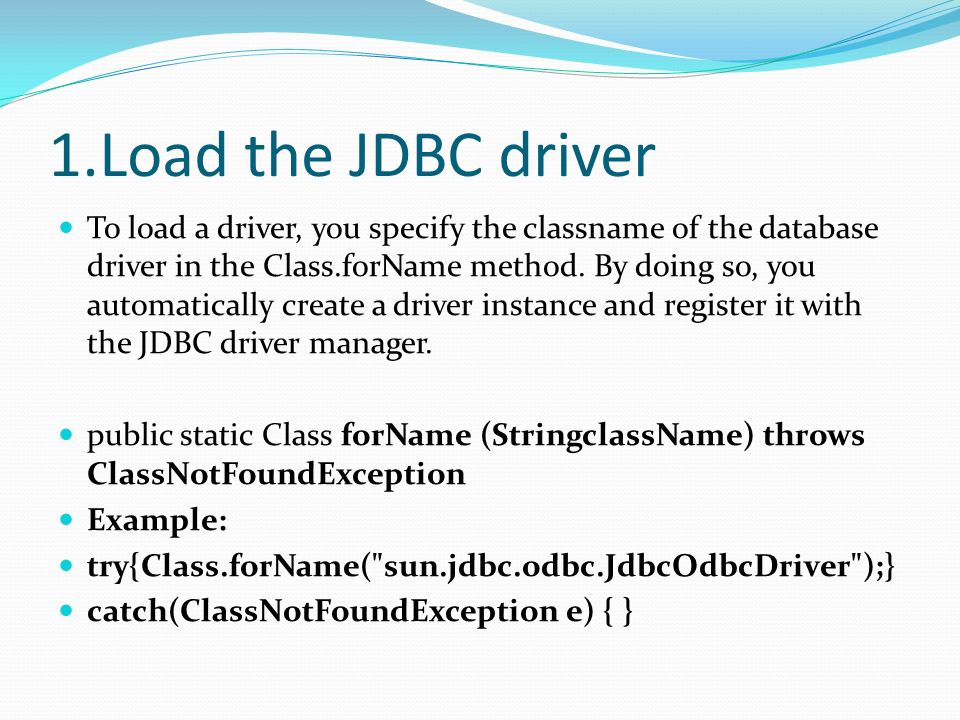 1.Load the JDBC driver

To load a driver, you specify the classname of the database driver in the Class.forName method. By doing so, you automatically create a driver instance and register it with the JDBC driver manager.

public static Class forName (StringclassName) throws ClassNotFoundException

Example:

try{Class.forName("sun.jdbc.odbc.JdbcOdbcDriver");}

catch(ClassNotFoundException e) { }